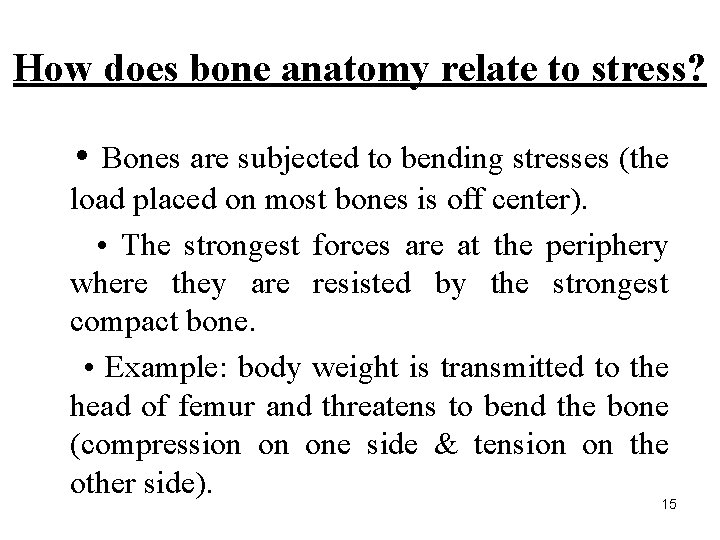 How does bone anatomy relate to stress?

• Bones are subjected to bending stresses (the load placed on most bones is off center).

• The strongest forces are at the periphery where they are resisted by the strongest compact bone.

• Example: body weight is transmitted to the head of femur and threatens to bend the bone (compression on one side & tension on the other side).

15